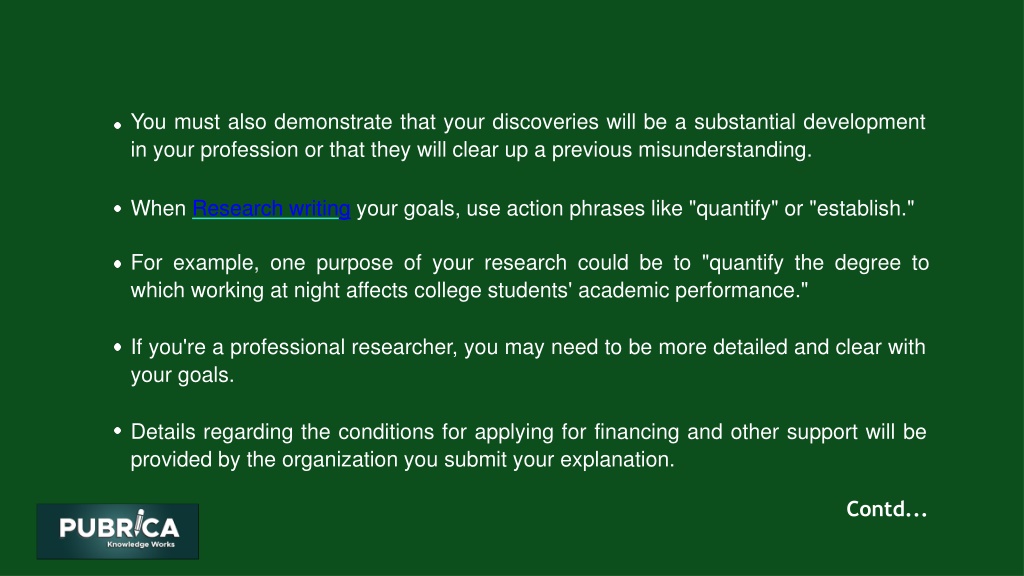 • You must also demonstrate that your discoveries will be a substantial development in your profession or that they will clear up a previous misunderstanding.

• When Research writing your goals, use action phrases like "quantify" or "establish."

• For example, one purpose of your research could be to "quantify the degree to which working at night affects college students' academic performance."

• If you're a professional researcher, you may need to be more detailed and clear with your goals.

• Details regarding the conditions for applying for financing and other support will be provided by the organization you submit your explanation.

Contd…

PUBRICA
Knowledge Works